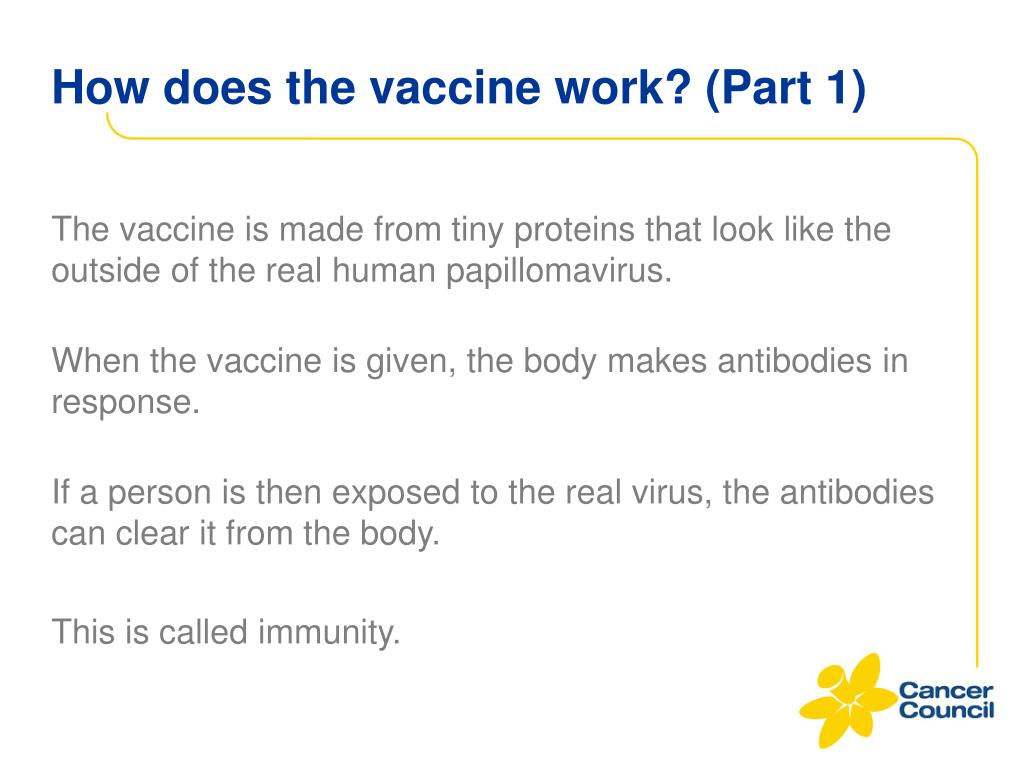 How does the vaccine work? (Part 1)

The vaccine is made from tiny proteins that look like the outside of the real human papillomavirus.

When the vaccine is given, the body makes antibodies in response.

If a person is then exposed to the real virus, the antibodies can clear it from the body.

This is called immunity.

Cancer Council